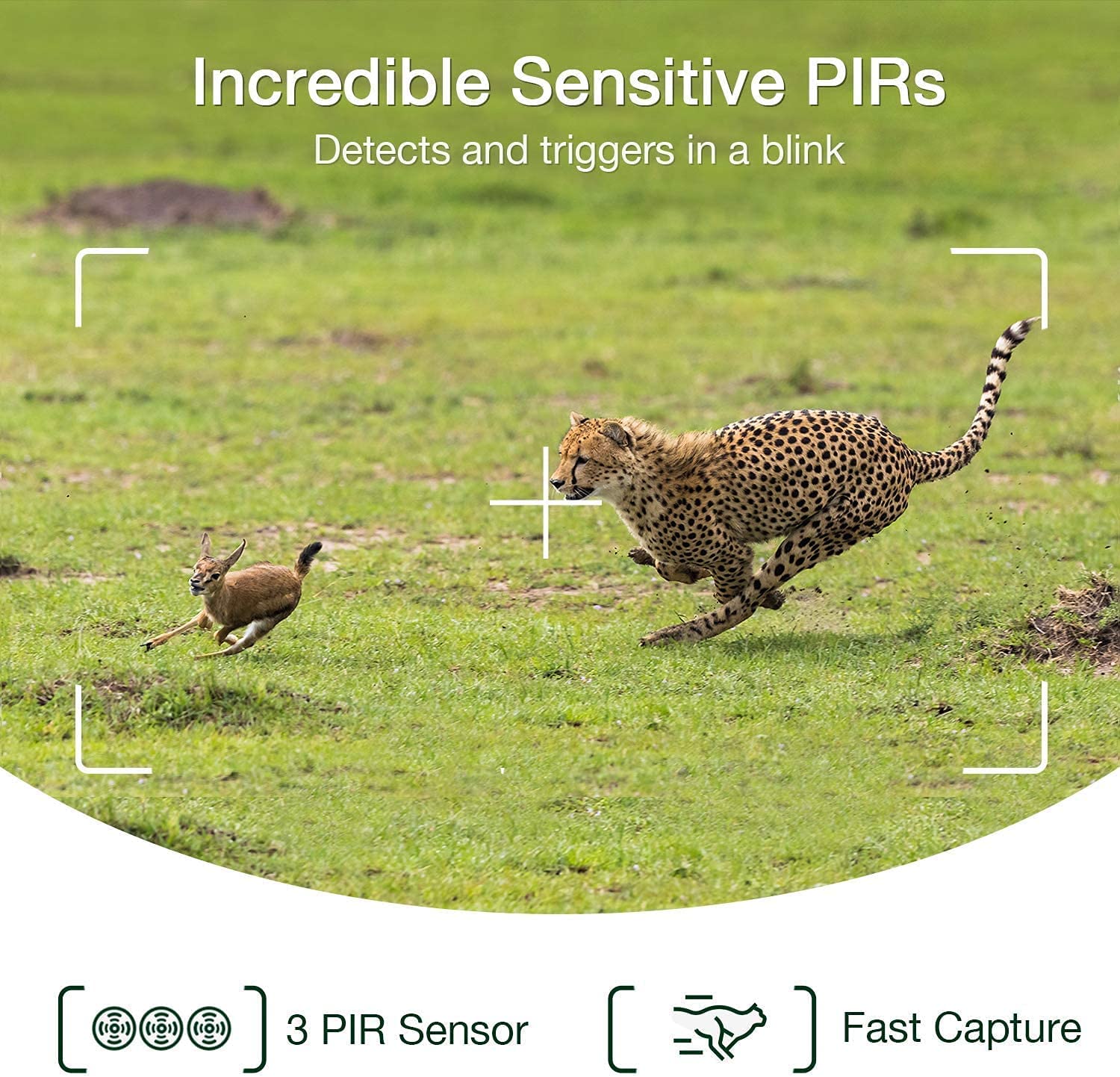 Incredible Sensitive PIRs
Detects and triggers in a blink

3 PIR Sensor

Fast Capture